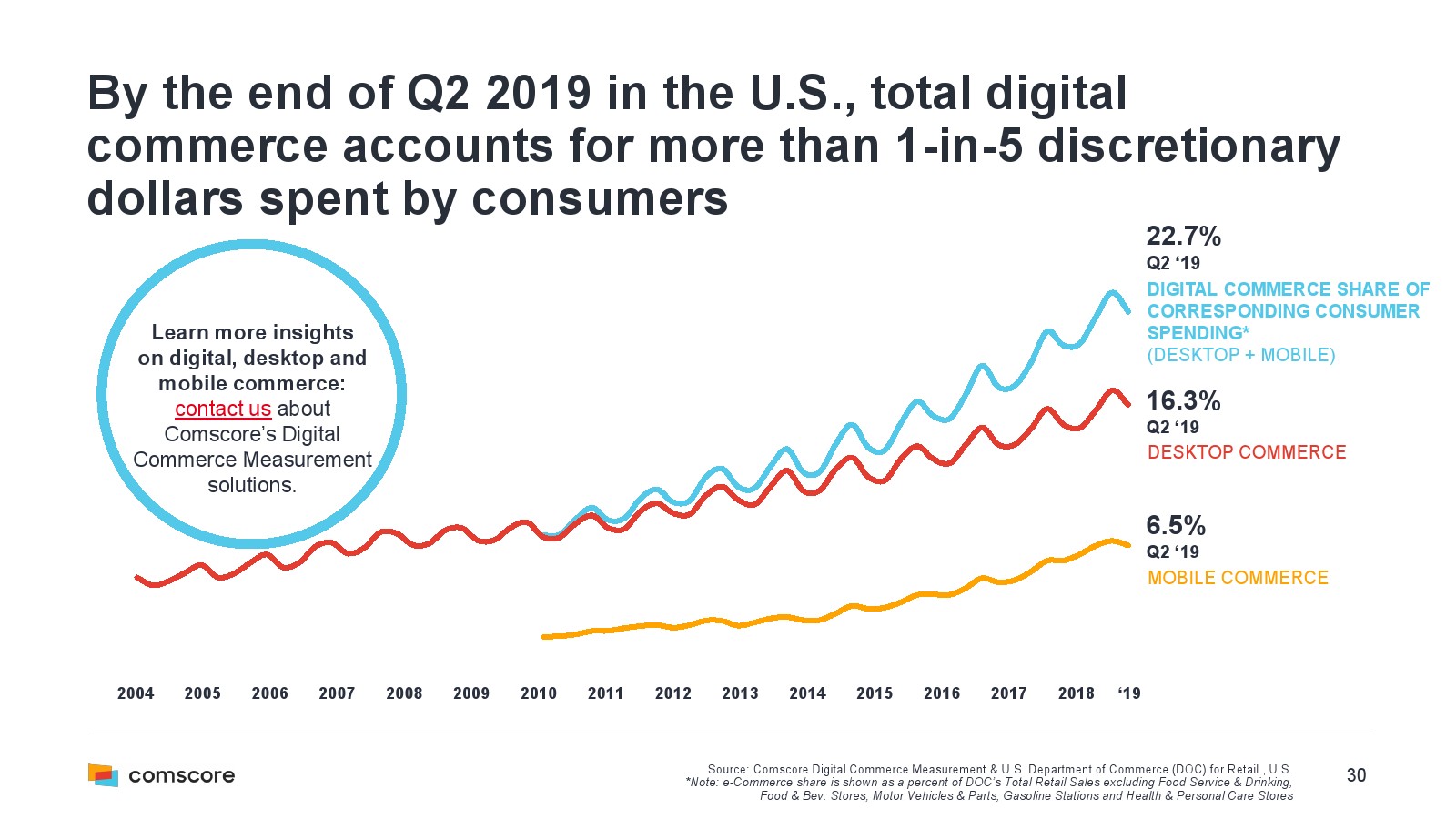 By the end of Q2 2019 in the U.S., total digital commerce accounts for more than 1-in-5 discretionary dollars spent by consumers

Learn more insights on digital, desktop and mobile commerce: contact us about Comscore's Digital Commerce Measurement solutions.

22.7%
Q2 '19
DIGITAL COMMERCE SHARE OF CORRESPONDING CONSUMER SPENDING*
(DESKTOP + MOBILE)

16.3%
Q2 '19
DESKTOP COMMERCE

6.5%
Q2 '19
MOBILE COMMERCE

2004 2005 2006 2007 2008 2009 2010 2011 2012 2013 2014 2015 2016 2017 2018 '19

comscore

Source: Comscore Digital Commerce Measurement & U.S. Department of Commerce (DOC) for Retail , U.S.
*Note: e-Commerce share is shown as a percent of DOC's Total Retail Sales excluding Food Service & Drinking, Food & Bev. Stores, Motor Vehicles & Parts, Gasoline Stations and Health & Personal Care Stores

30